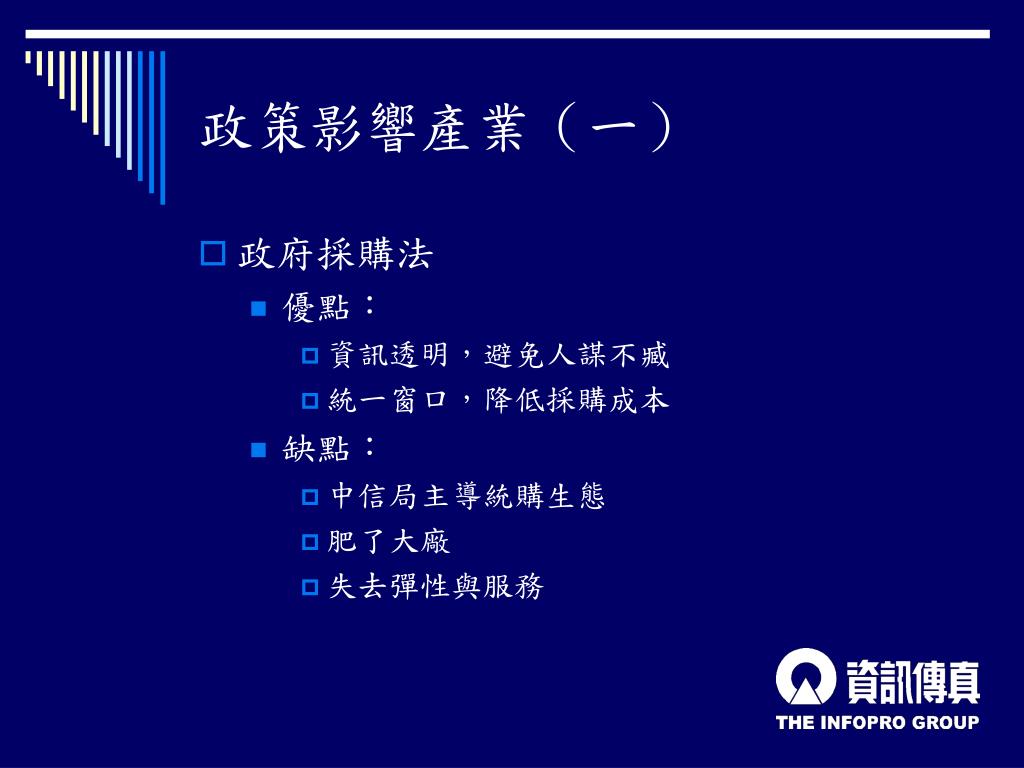 政策影響產業（一）

政府採購法

優點：

資訊透明，避免人謀不臧

統一窗口，降低採購成本

缺點：

中信局主導統購生態

肥了大廠

失去彈性與服務

資訊傳真
THE INFOPRO GROUP